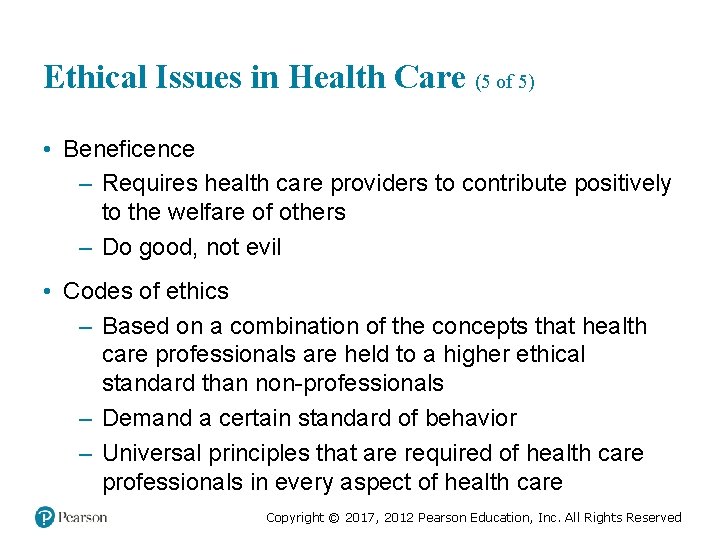 Ethical Issues in Health Care (5 of 5)

• Beneficence
– Requires health care providers to contribute positively to the welfare of others
– Do good, not evil

• Codes of ethics
– Based on a combination of the concepts that health care professionals are held to a higher ethical standard than non-professionals
– Demand a certain standard of behavior
– Universal principles that are required of health care professionals in every aspect of health care

Pearson

Copyright © 2017, 2012 Pearson Education, Inc. All Rights Reserved